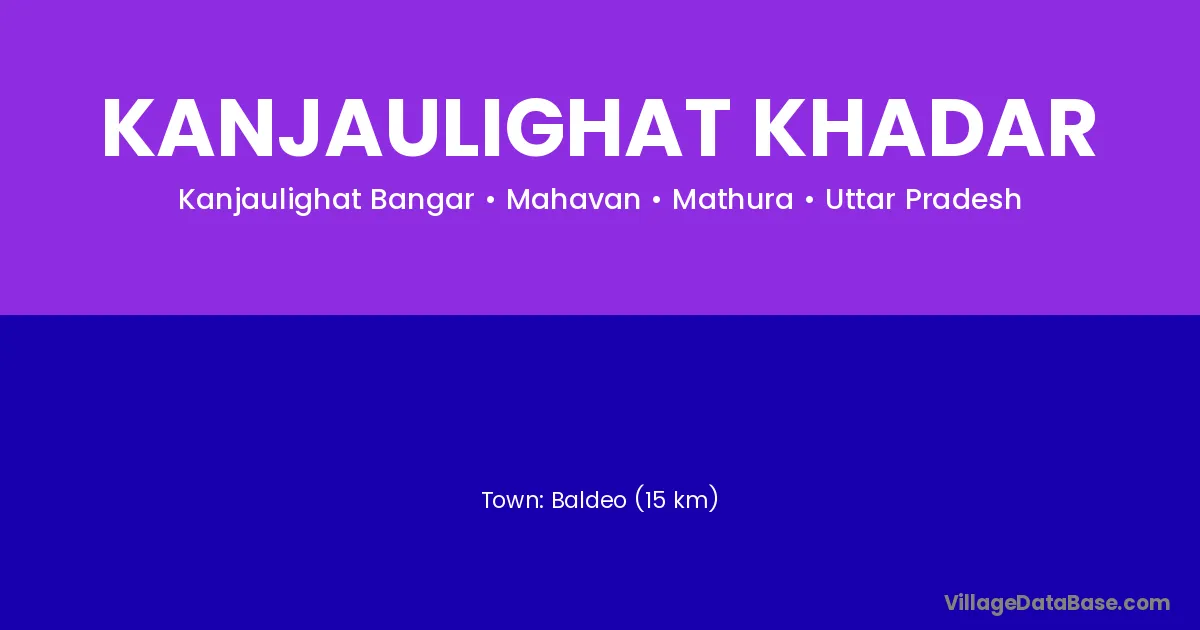 KANJAULIGHAT KHADAR

Kanjaulighat Bangar • Mahavan • Mathura • Uttar Pradesh

Town: Baldeo (15 km)

VillageDataBase.com